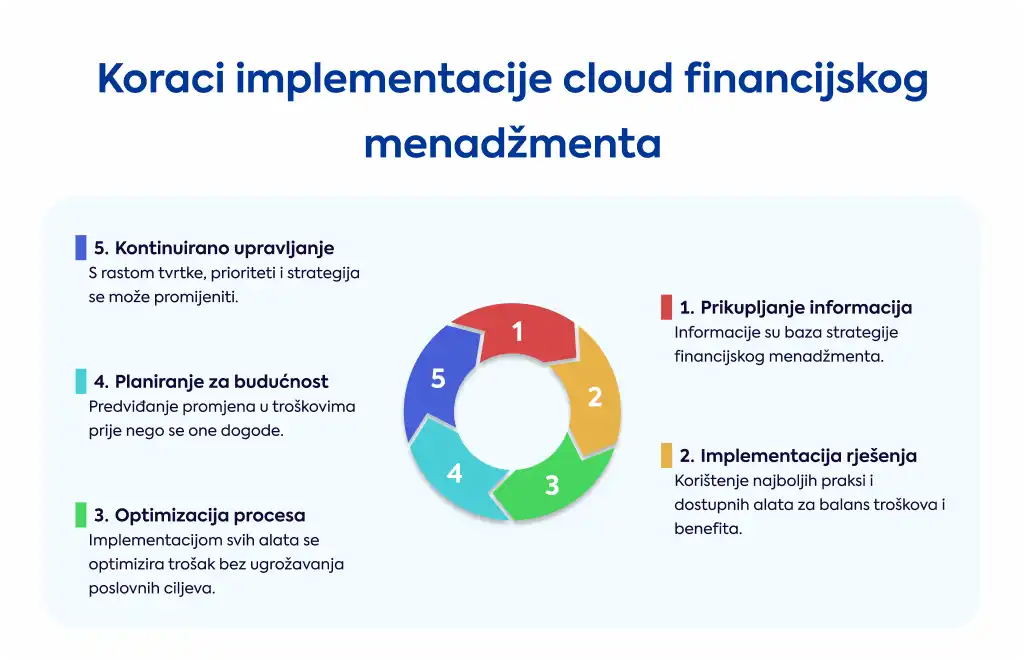 Koraci implementacije cloud financijskog menadžmenta

5. Kontinuirano upravljanje
S rastom tvrtke, prioriteti i strategija se može promijeniti.

4. Planiranje za budućnost
Predviđanje promjena u troškovima prije nego se one dogode.

3. Optimizacija procesa
Implementacijom svih alata se optimizira trošak bez ugrožavanja poslovnih ciljeva.

1
2
3
4
5

1. Prikupljanje informacija
Informacije su baza strategije financijskog menadžmenta.

2. Implementacija rješenja
Korištenje najboljih praksi i dostupnih alata za balans troškova i benefita.